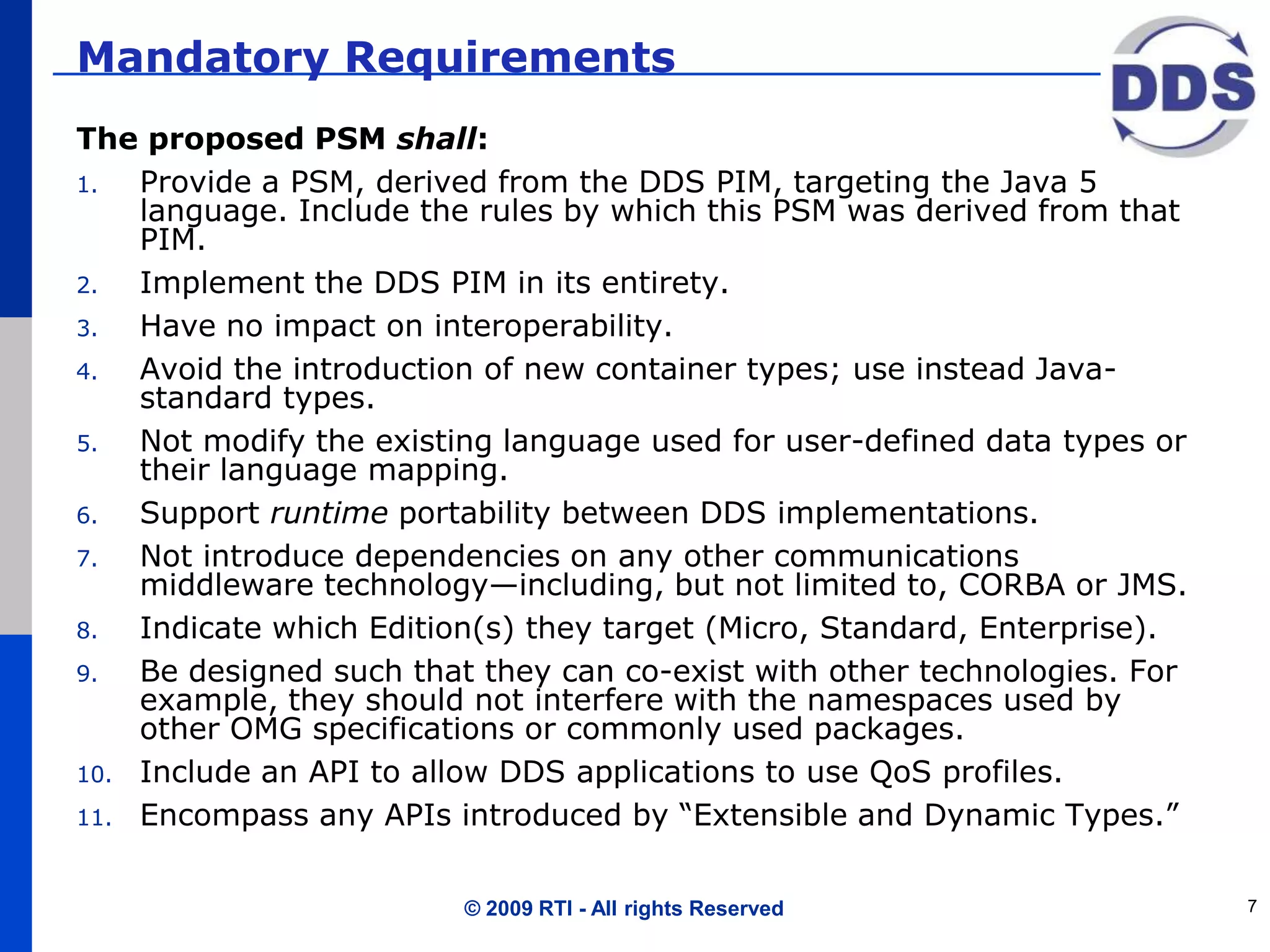 Mandatory Requirements

DDS

The proposed PSM shall:

1. Provide a PSM, derived from the DDS PIM, targeting the Java 5 language. Include the rules by which this PSM was derived from that PIM.
2. Implement the DDS PIM in its entirety.
3. Have no impact on interoperability.
4. Avoid the introduction of new container types; use instead Java-standard types.
5. Not modify the existing language used for user-defined data types or their language mapping.
6. Support runtime portability between DDS implementations.
7. Not introduce dependencies on any other communications middleware technology—including, but not limited to, CORBA or JMS.
8. Indicate which Edition(s) they target (Micro, Standard, Enterprise).
9. Be designed such that they can co-exist with other technologies. For example, they should not interfere with the namespaces used by other OMG specifications or commonly used packages.
10. Include an API to allow DDS applications to use QoS profiles.
11. Encompass any APIs introduced by “Extensible and Dynamic Types.”

© 2009 RTI - All rights Reserved

7